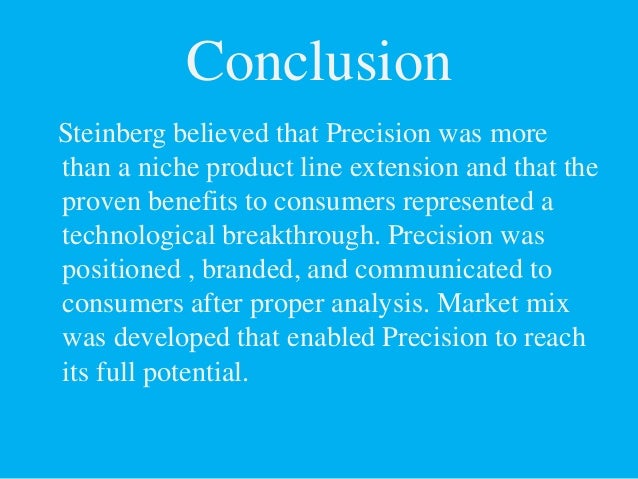 Conclusion

Steinberg believed that Precision was more than a niche product line extension and that the proven benefits to consumers represented a technological breakthrough. Precision was positioned , branded, and communicated to consumers after proper analysis. Market mix was developed that enabled Precision to reach its full potential.